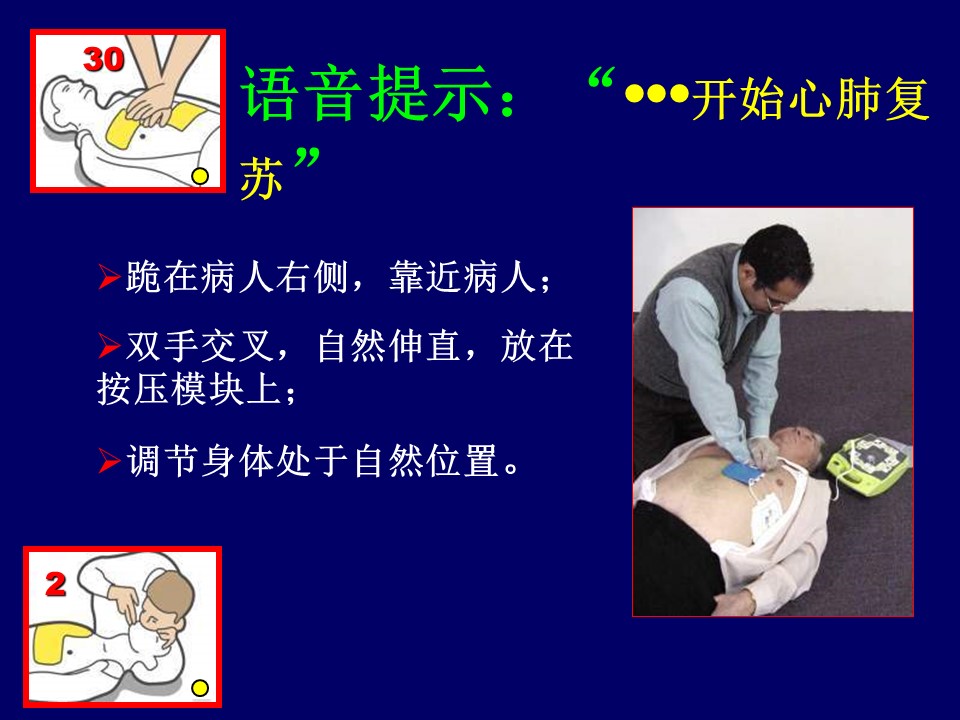 30

语音提示：“•••开始心肺复苏”

➢跪在病人右侧，靠近病人；

➢双手交叉，自然伸直，放在按压模块上；

➢调节身体处于自然位置。

2